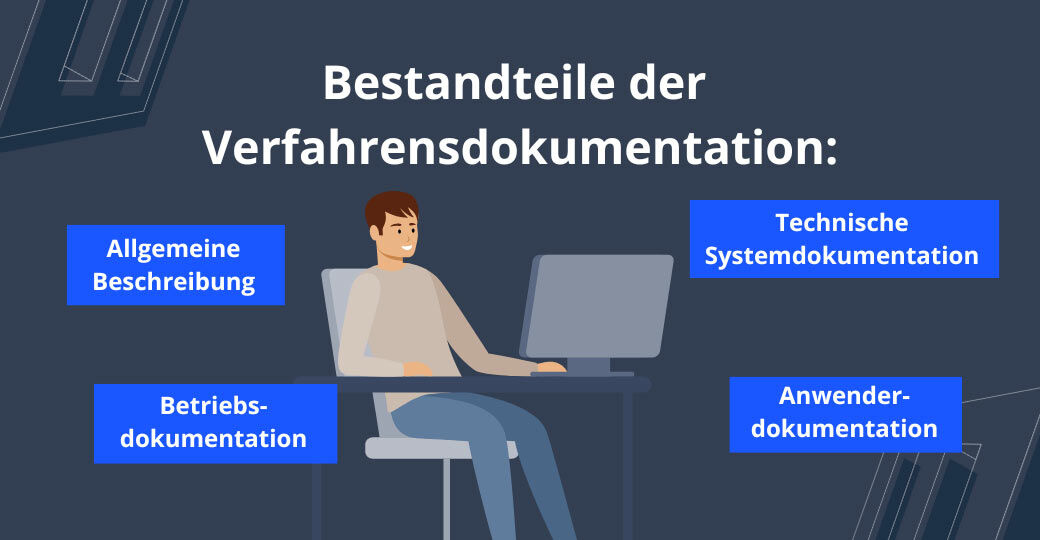 Bestandteile der Verfahrensdokumentation:

Allgemeine Beschreibung

Technische Systemdokumentation

Betriebs-dokumentation

Anwender-dokumentation